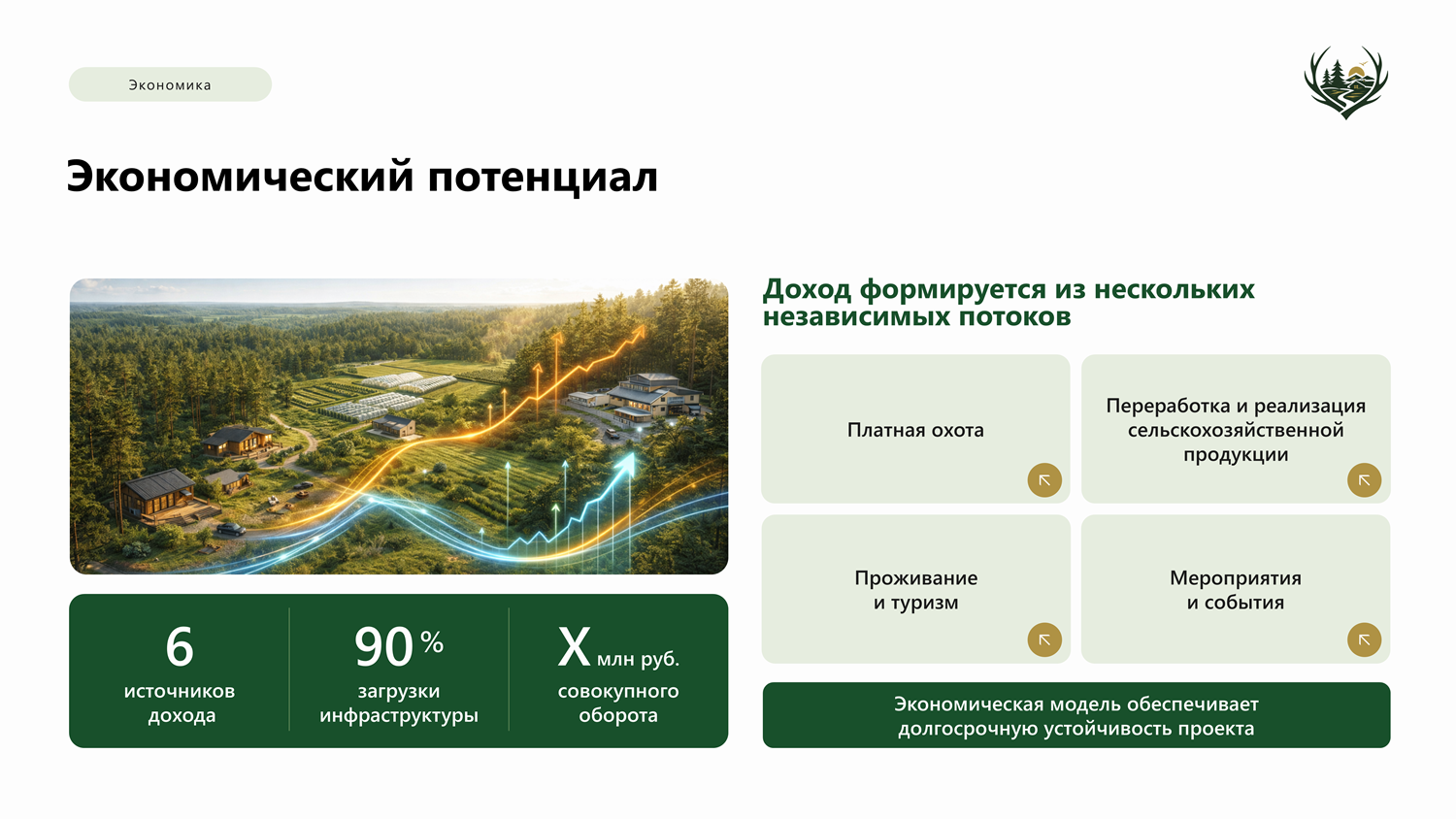 Экономика

Экономический потенциал

6
источников дохода

90 %
загрузки инфраструктуры

X млн руб.
совокупного оборота

Доход формируется из нескольких независимых потоков

Платная охота

Переработка и реализация сельскохозяйственной продукции

Проживание и туризм

Мероприятия и события

Экономическая модель обеспечивает долгосрочную устойчивость проекта